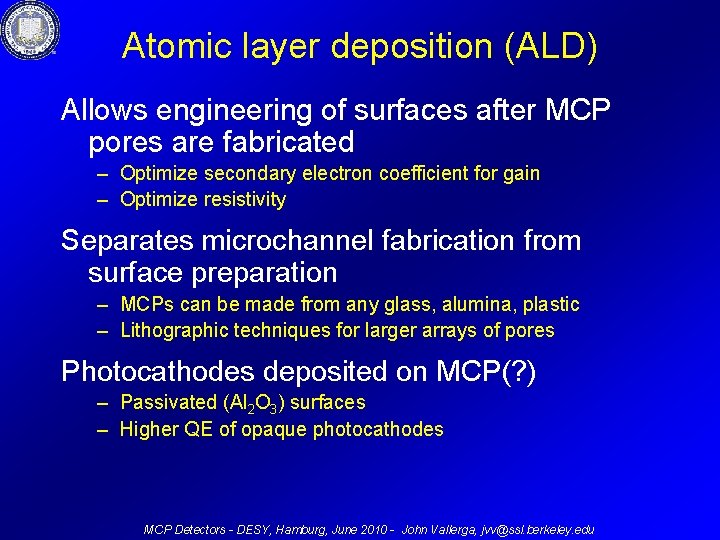 Atomic layer deposition (ALD)

Allows engineering of surfaces after MCP pores are fabricated

– Optimize secondary electron coefficient for gain
– Optimize resistivity

Separates microchannel fabrication from surface preparation

– MCPs can be made from any glass, alumina, plastic
– Lithographic techniques for larger arrays of pores

Photocathodes deposited on MCP(?)

– Passivated ($Al_2O_3$) surfaces
– Higher QE of opaque photocathodes

MCP Detectors - DESY, Hamburg, June 2010 - John Vallerga, jvv@ssl.berkeley.edu